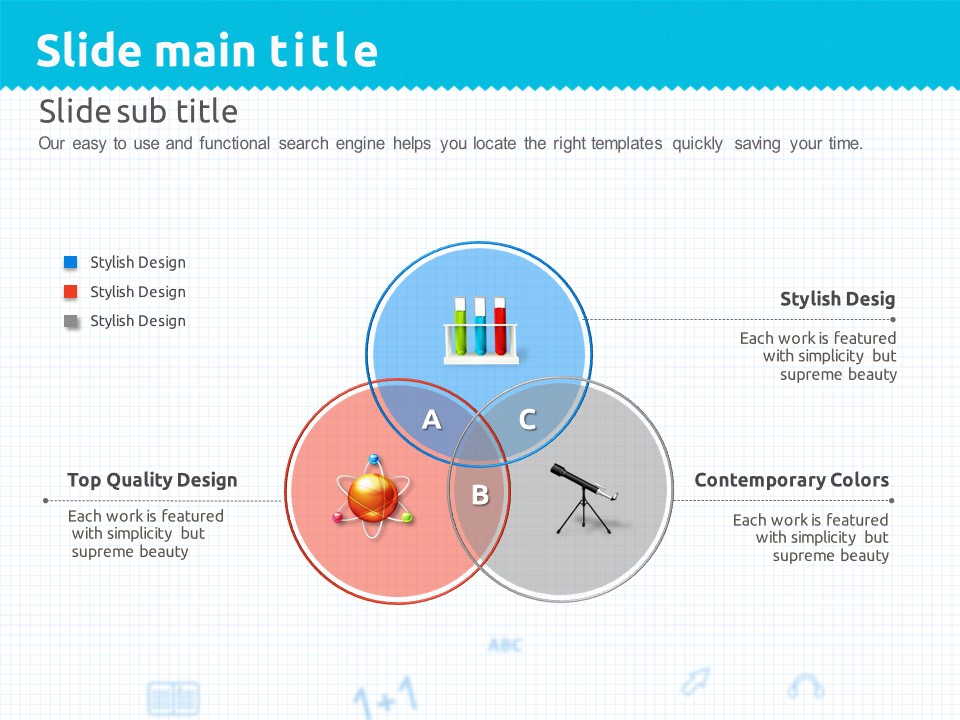 Slide main title

Slide sub title

Our easy to use and functional search engine helps you locate the right templates quickly saving your time.

Stylish Design

Stylish Design

Stylish Design

Stylish Desig

Each work is featured with simplicity but supreme beauty

A

C

B

Top Quality Design

Each work is featured with simplicity but supreme beauty

Contemporary Colors

Each work is featured with simplicity but supreme beauty

ABC

1+1